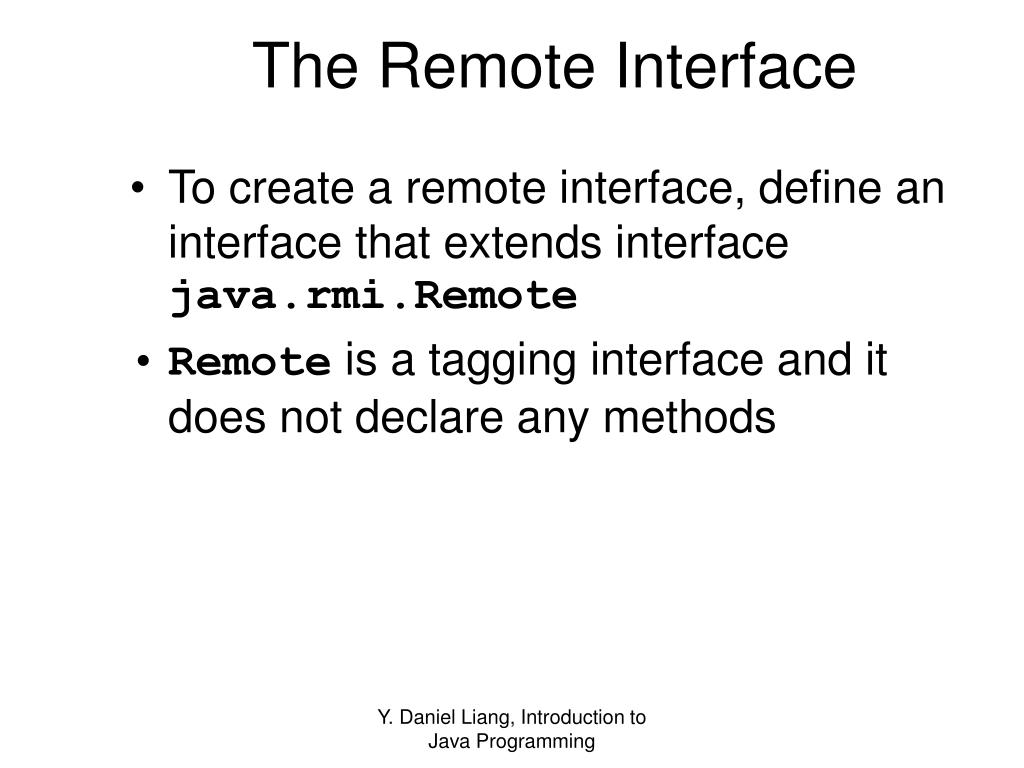 The Remote Interface

• To create a remote interface, define an interface that extends interface java.rmi.Remote

• Remote is a tagging interface and it does not declare any methods

Y. Daniel Liang, Introduction to Java Programming